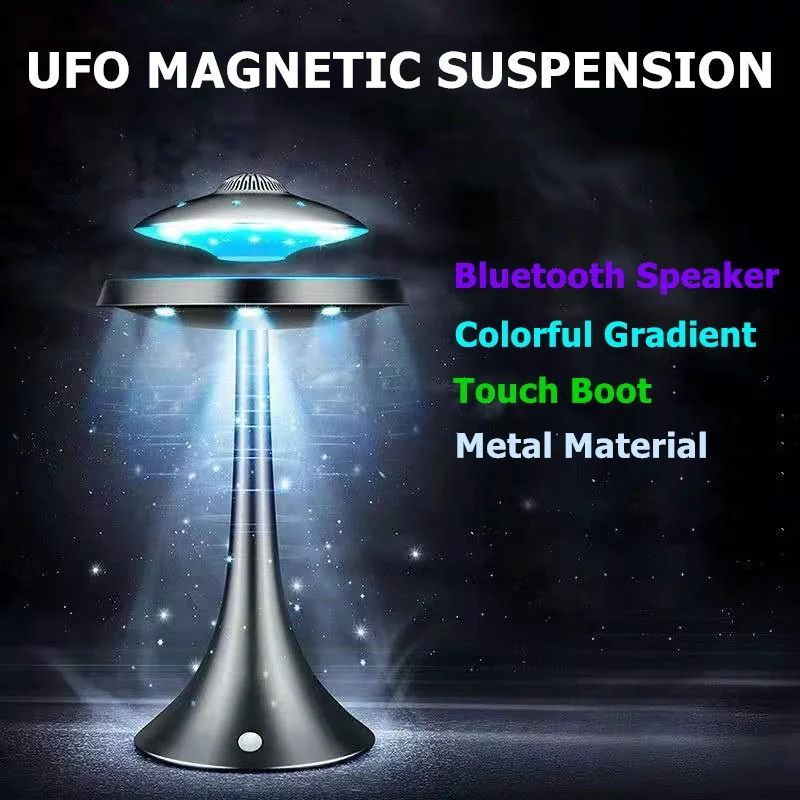 UFO MAGNETIC SUSPENSION

Bluetooth Speaker

Colorful Gradient

Touch Boot

Metal Material